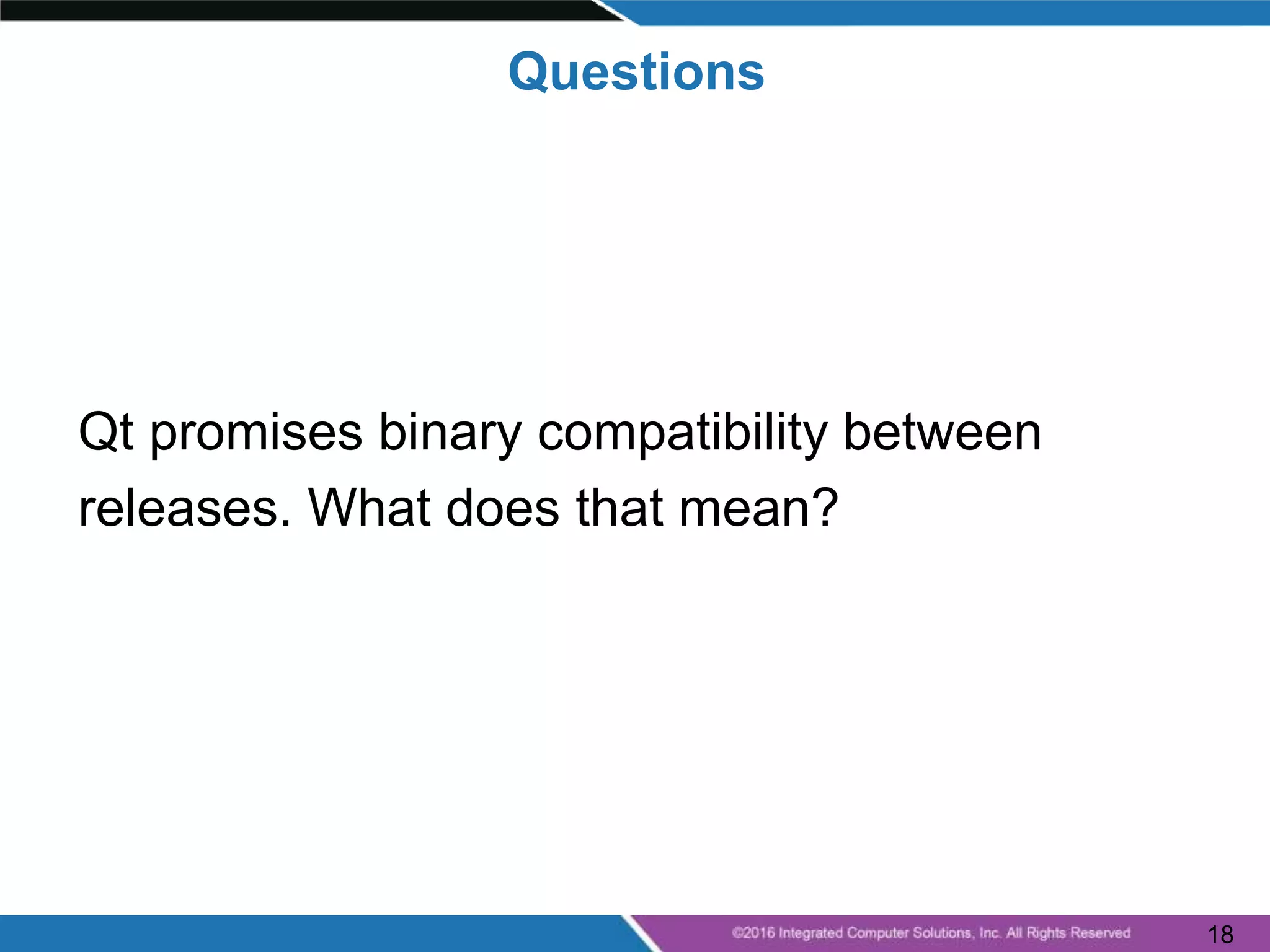 Questions

Qt promises binary compatibility between releases. What does that mean?

©2016 Integrated Computer Solutions, Inc. All Rights Reserved

18